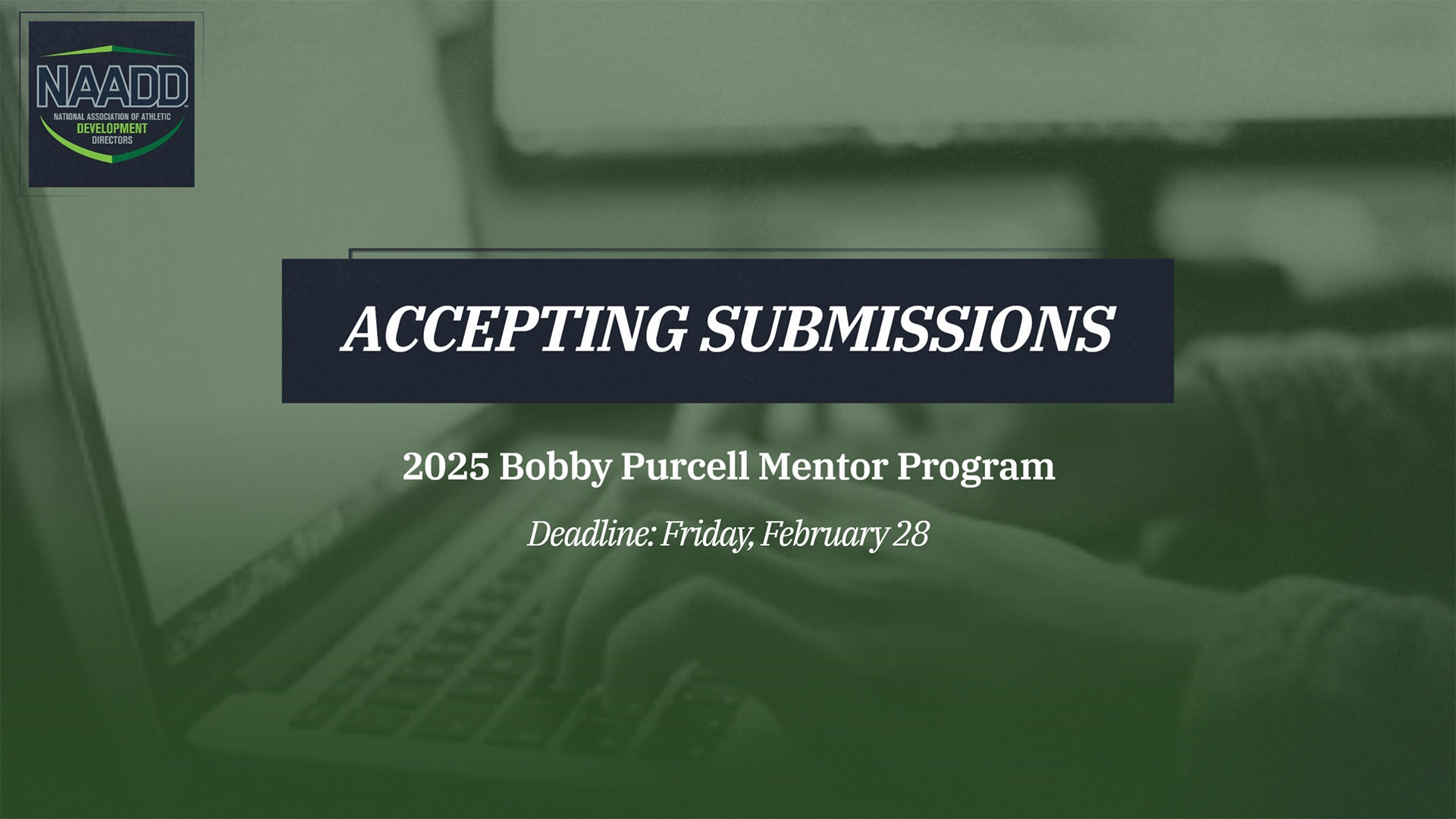 NAADD
NATIONAL ASSOCIATION OF ATHLETIC
DEVELOPMENT
DIRECTORS

ACCEPTING SUBMISSIONS

2025 Bobby Purcell Mentor Program

Deadline: Friday, February 28